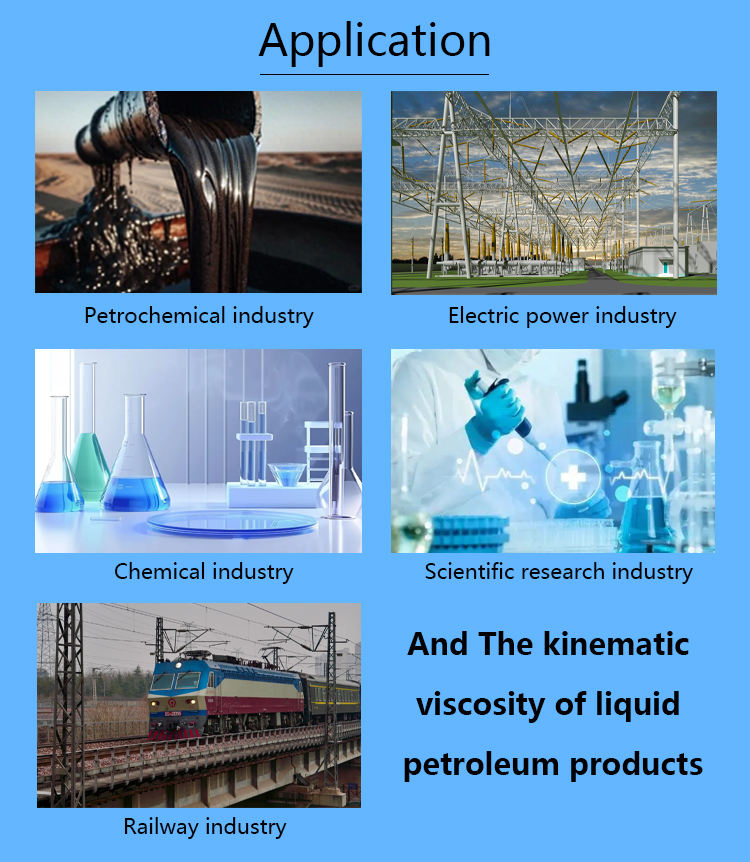 Application

Petrochemical industry

Electric power industry

Chemical industry

Scientific research industry

Railway industry

And The kinematic viscosity of liquid petroleum products